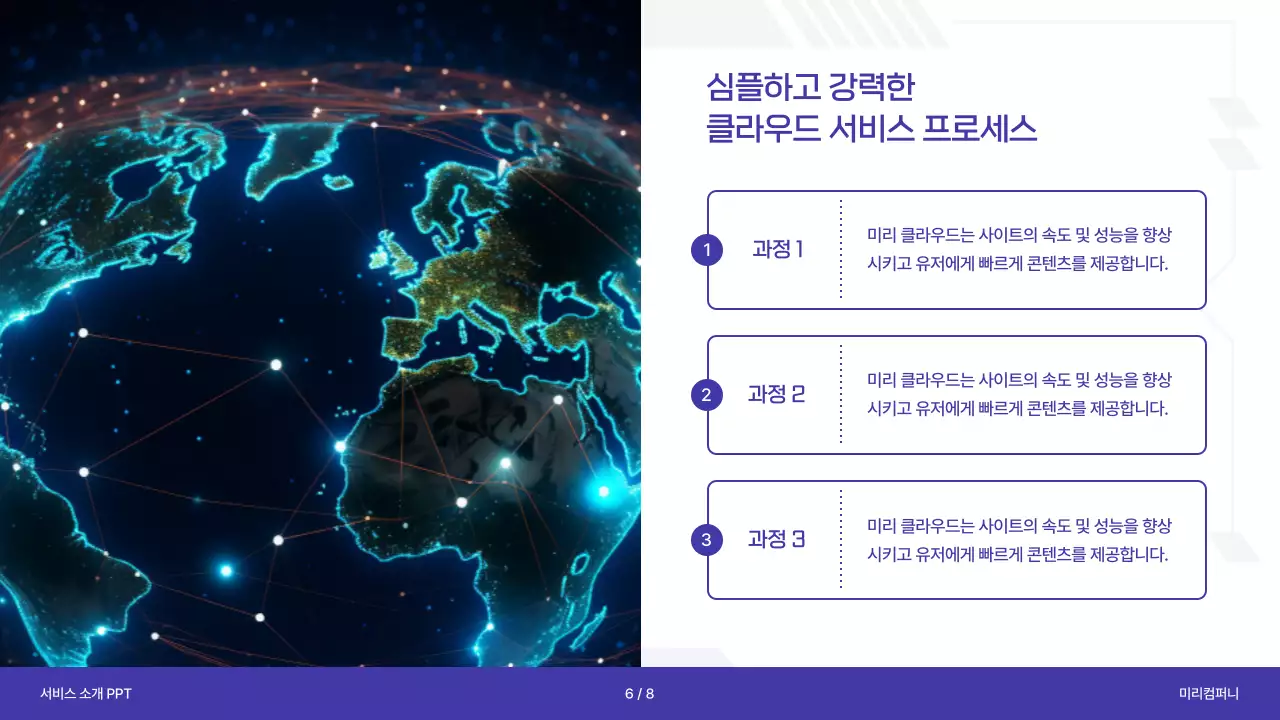 심플하고 강력한
클라우드 서비스 프로세스

1 과정 1
미리 클라우드는 사이트의 속도 및 성능을 향상 시키고 유저에게 빠르게 콘텐츠를 제공합니다.

2 과정 2
미리 클라우드는 사이트의 속도 및 성능을 향상 시키고 유저에게 빠르게 콘텐츠를 제공합니다.

3 과정 3
미리 클라우드는 사이트의 속도 및 성능을 향상 시키고 유저에게 빠르게 콘텐츠를 제공합니다.

서비스 소개 PPT
6 / 8
미리컴퍼니